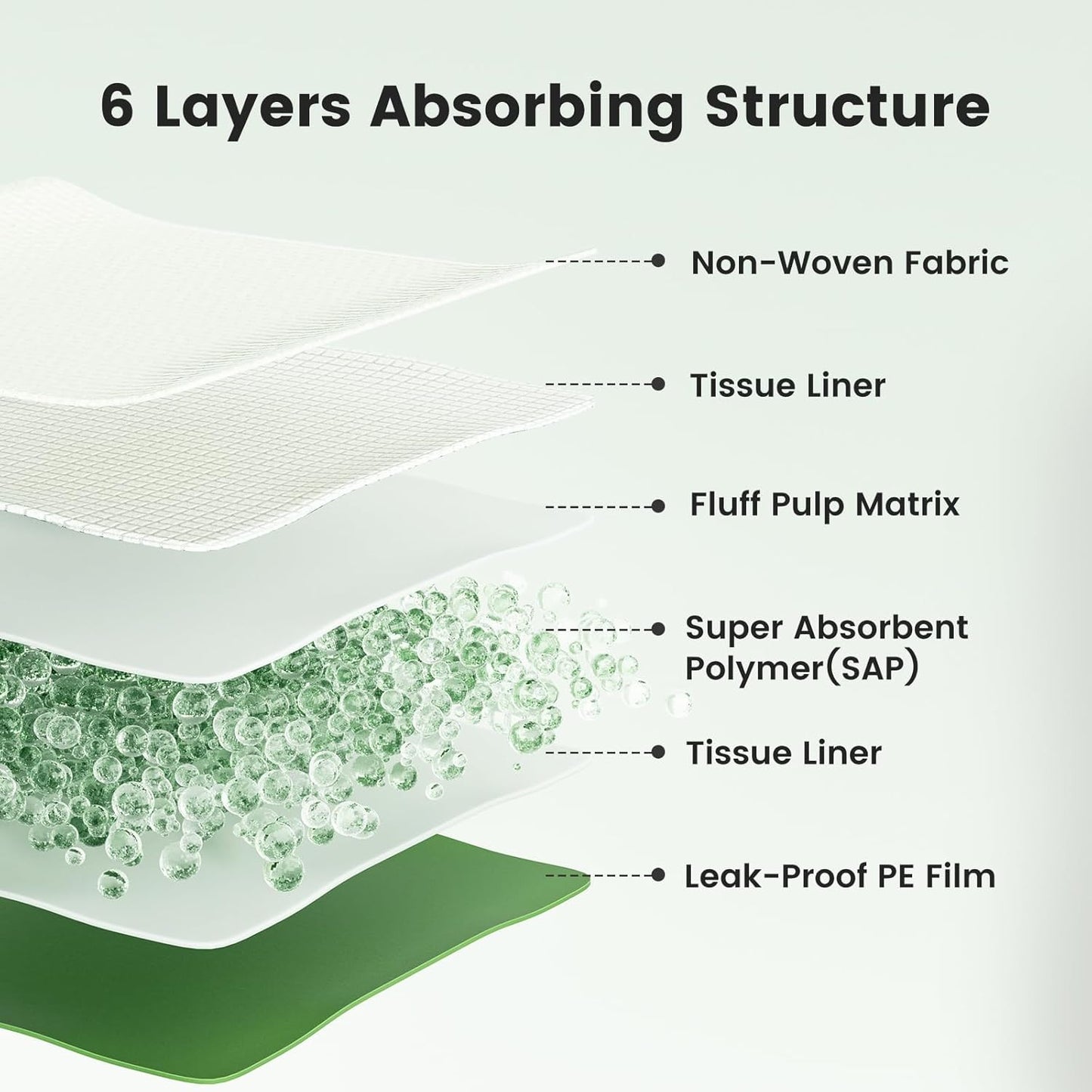 6 Layers Absorbing Structure

Non-Woven Fabric

Tissue Liner

Fluff Pulp Matrix

Super Absorbent Polymer(SAP)

Tissue Liner

Leak-Proof PE Film